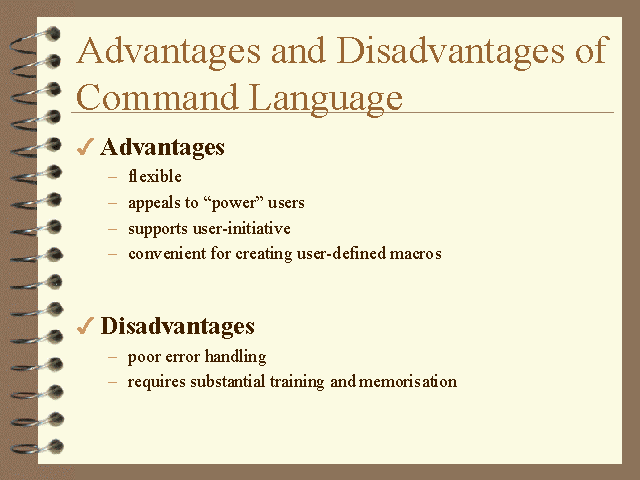 Advantages and Disadvantages of Command Language

✓ Advantages

– flexible
– appeals to “power” users
– supports user-initiative
– convenient for creating user-defined macros

✓ Disadvantages

– poor error handling
– requires substantial training and memorisation